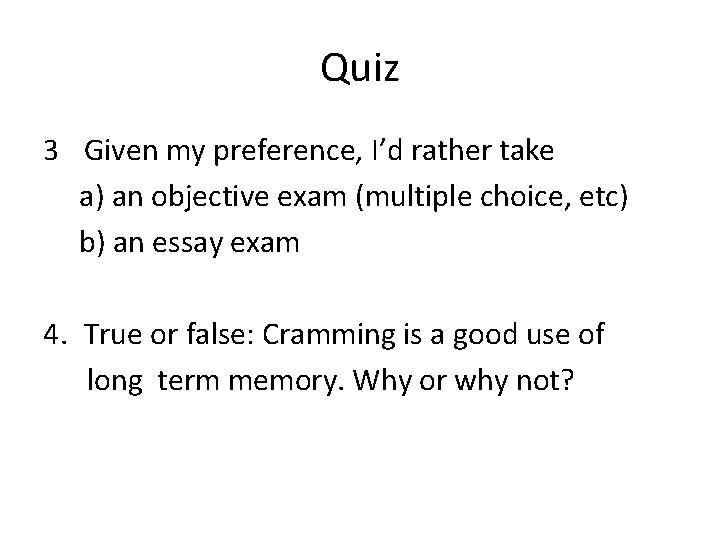 Quiz

3 Given my preference, I'd rather take
a) an objective exam (multiple choice, etc)
b) an essay exam

4. True or false: Cramming is a good use of long term memory. Why or why not?